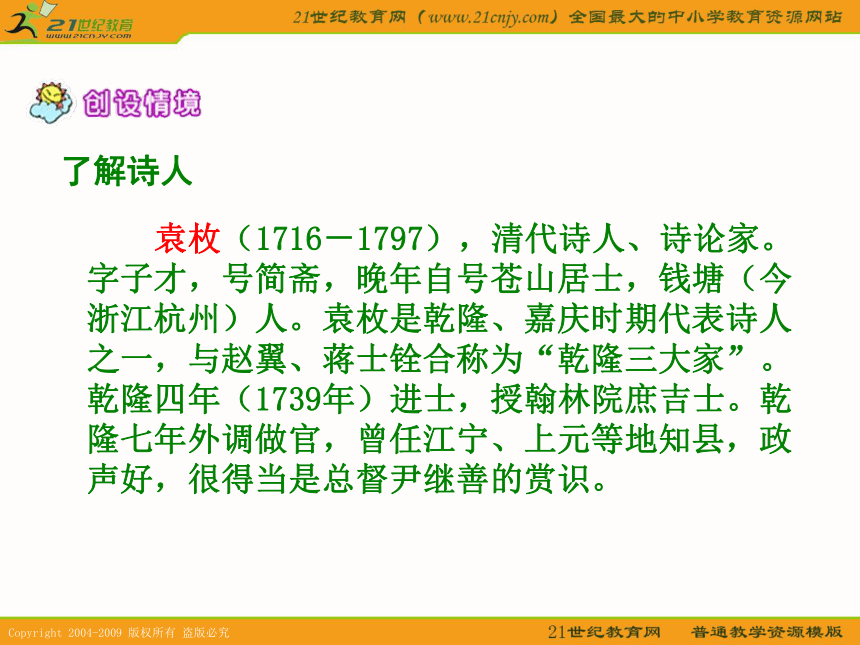 21世纪教育
www.21cnjy.com

21世纪教育网（www.21cnjy.com）全国最大的中小学教育资源网站

创设情境

了解诗人

袁枚（1716－1797），清代诗人、诗论家。字子才，号简斋，晚年自号苍山居士，钱塘（今浙江杭州）人。袁枚是乾隆、嘉庆时期代表诗人之一，与赵翼、蒋士铨合称为“乾隆三大家”。乾隆四年（1739年）进士，授翰林院庶吉士。乾隆七年外调做官，曾任江宁、上元等地知县，政声好，很得当是总督尹继善的赏识。

Copyright 2004-2009 版权所有 盗版必究

21世纪教育网 普通教学资源模版